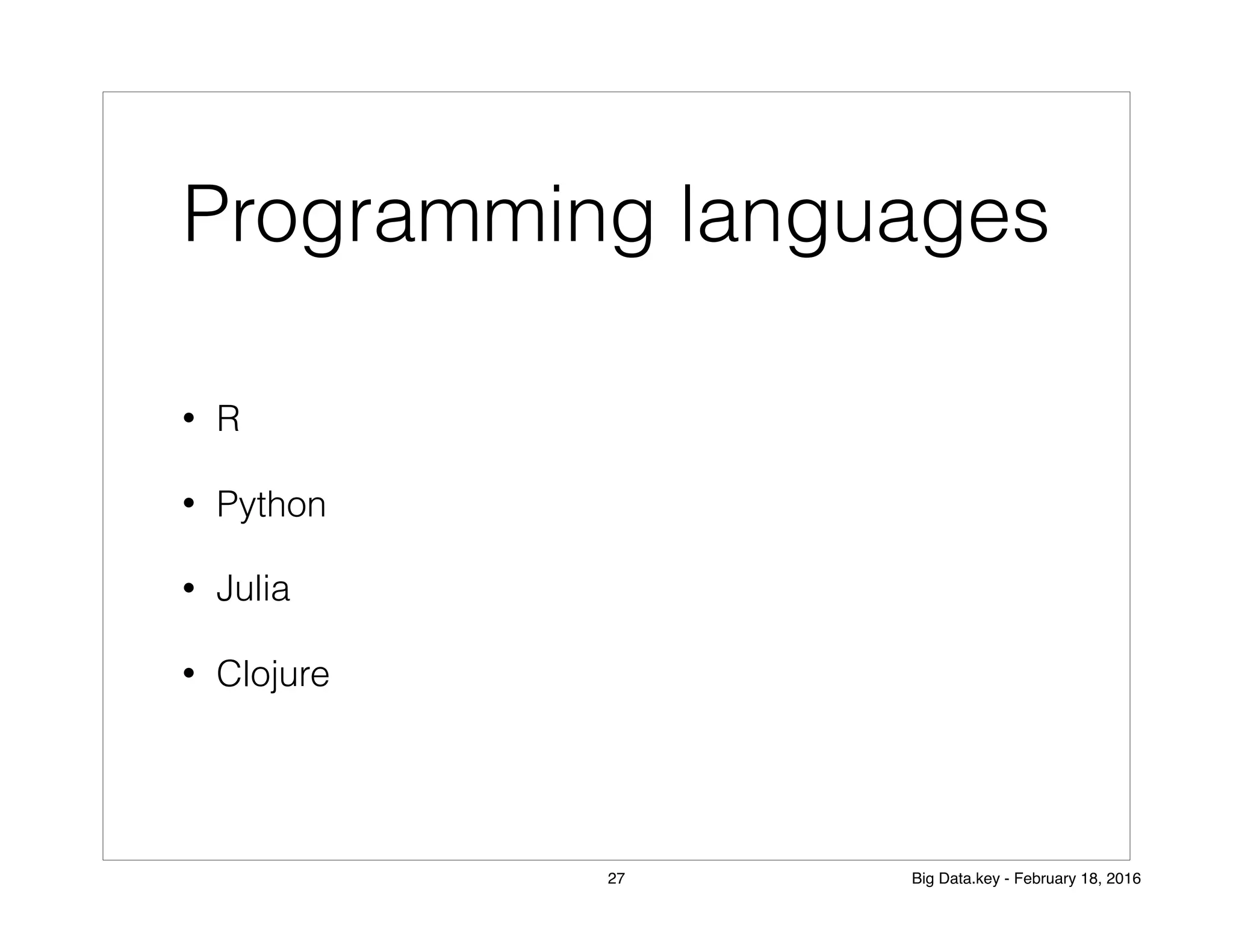 Programming languages

• R
• Python
• Julia
• Clojure

27

Big Data.key - February 18, 2016